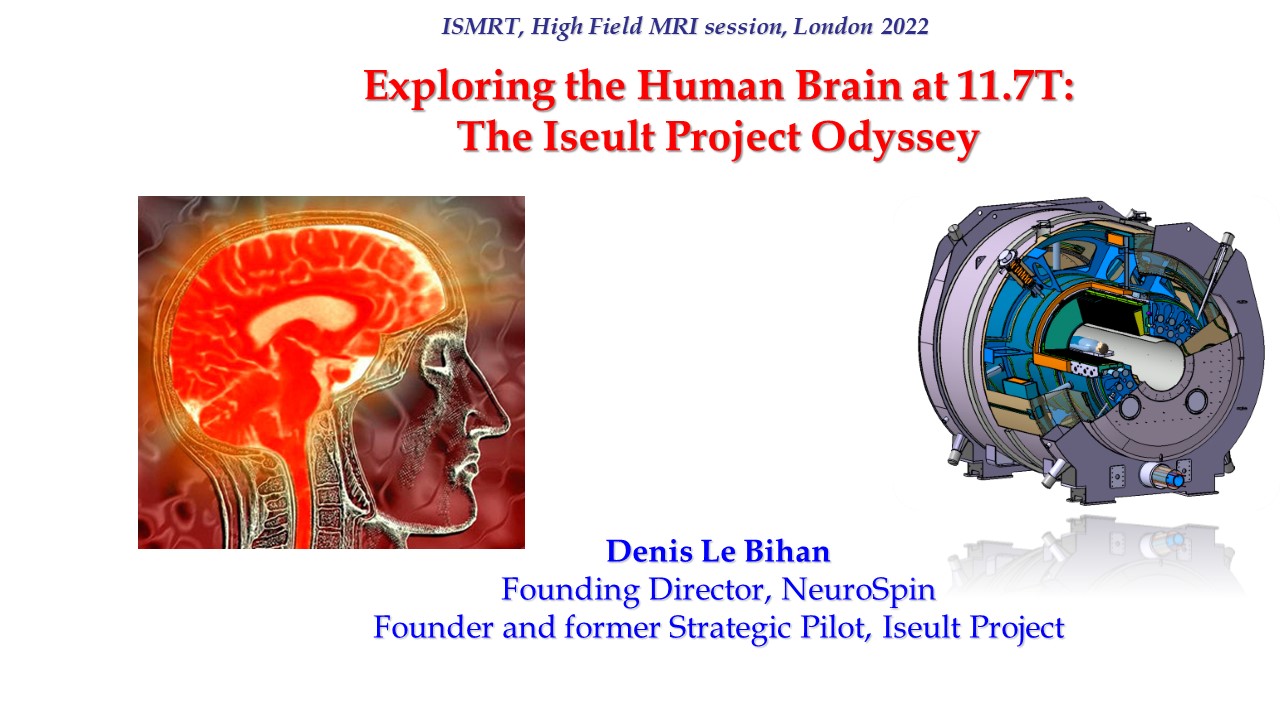 ISMRT, High Field MRI session, London 2022

Exploring the Human Brain at 11.7T: The Iseult Project Odyssey

Denis Le Bihan
Founding Director, NeuroSpin
Founder and former Strategic Pilot, Iseult Project